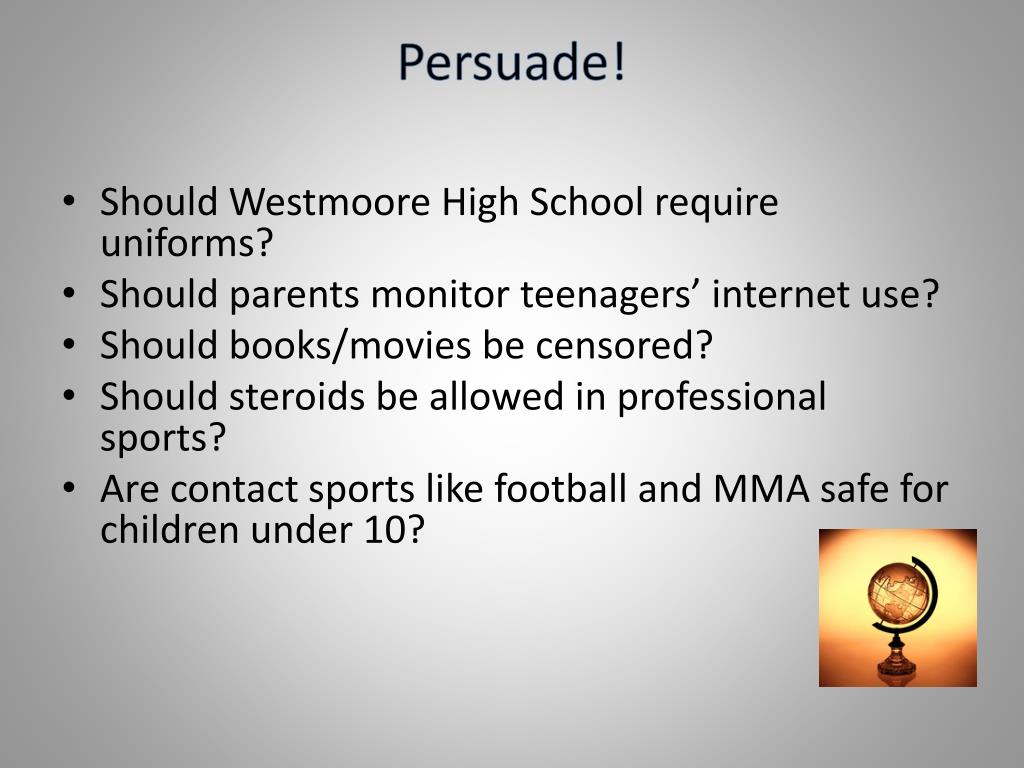 Persuade!

• Should Westmoore High School require uniforms?
• Should parents monitor teenagers’ internet use?
• Should books/movies be censored?
• Should steroids be allowed in professional sports?
• Are contact sports like football and MMA safe for children under 10?